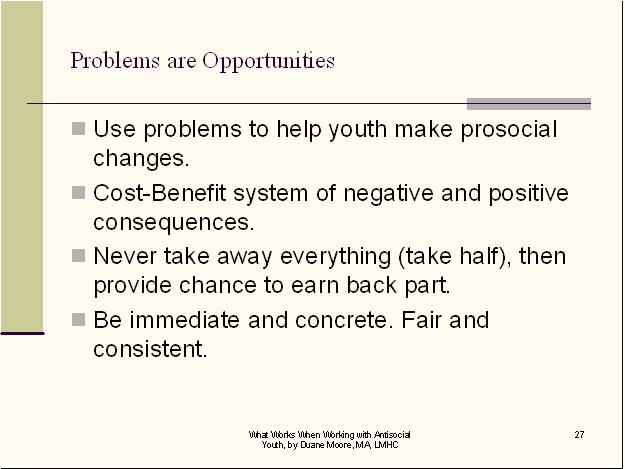 Problems are Opportunities

- Use problems to help youth make prosocial changes.
- Cost-Benefit system of negative and positive consequences.
- Never take away everything (take half), then provide chance to earn back part.
- Be immediate and concrete. Fair and consistent.

What Works When Working with Antisocial Youth, by Duane Moore, MA, LMHC

27